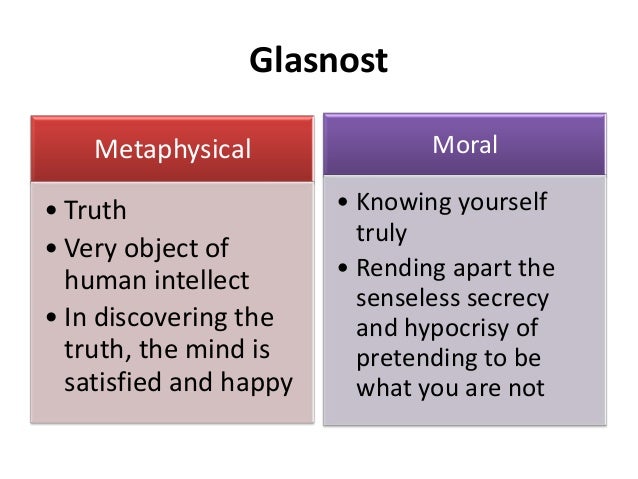 Glasnost

Metaphysical

• Truth
• Very object of human intellect
• In discovering the truth, the mind is satisfied and happy

Moral

• Knowing yourself truly
• Rending apart the senseless secrecy and hypocrisy of pretending to be what you are not